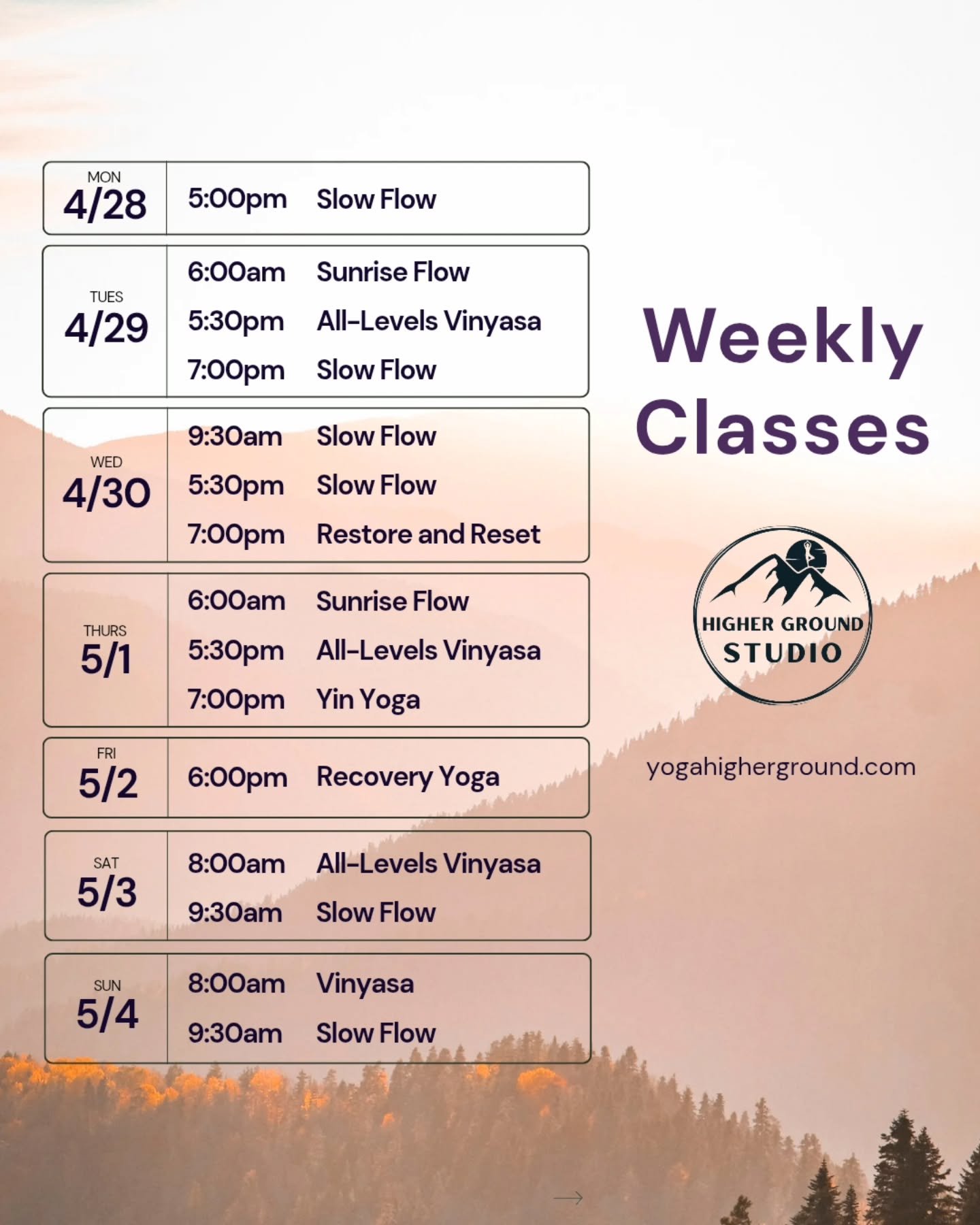 MON
4/28
5:00pm Slow Flow

TUES
4/29
6:00am Sunrise Flow
5:30pm All-Levels Vinyasa
7:00pm Slow Flow

WED
4/30
9:30am Slow Flow
5:30pm Slow Flow
7:00pm Restore and Reset

THURS
5/1
6:00am Sunrise Flow
5:30pm All-Levels Vinyasa
7:00pm Yin Yoga

FRI
5/2
6:00pm Recovery Yoga

SAT
5/3
8:00am All-Levels Vinyasa
9:30am Slow Flow

SUN
5/4
8:00am Vinyasa
9:30am Slow Flow

Weekly Classes

HIGHER GROUND STUDIO

yogahigherground.com